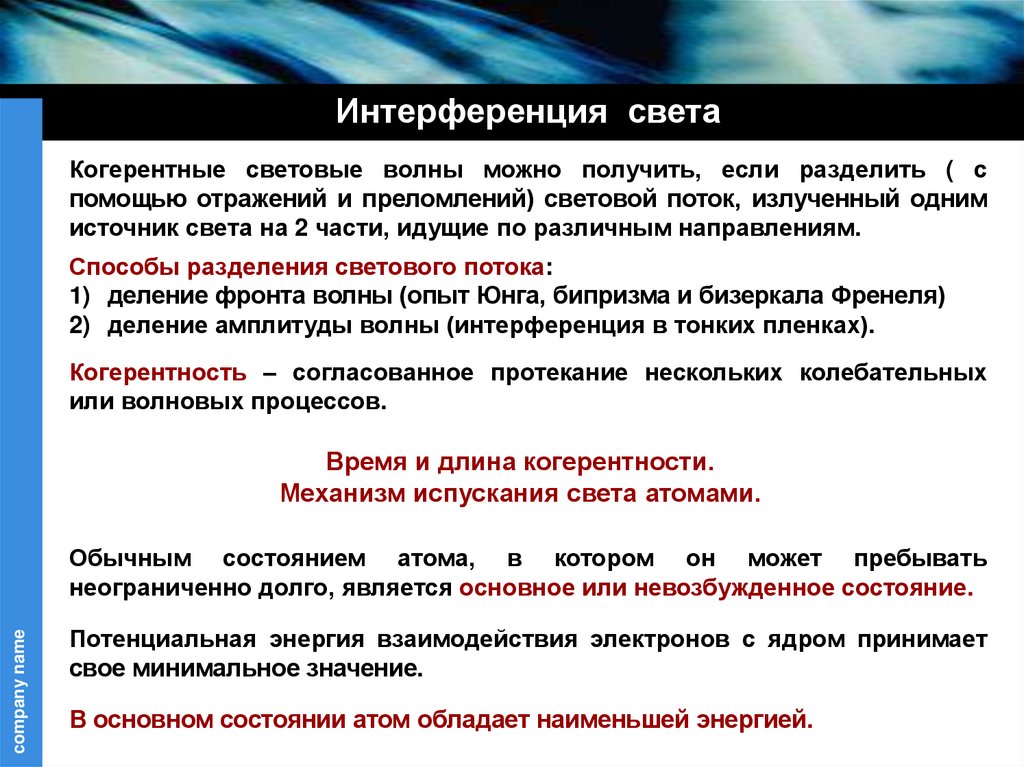 Интерференция света

Когерентные световые волны можно получить, если разделить ( с помощью отражений и преломлений) световой поток, излученный одним источник света на 2 части, идущие по различным направлениям.

Способы разделения светового потока:
1) деление фронта волны (опыт Юнга, бипризма и бизеркала Френеля)
2) деление амплитуды волны (интерференция в тонких пленках).

Когерентность – согласованное протекание нескольких колебательных или волновых процессов.

Время и длина когерентности.
Механизм испускания света атомами.

Обычным состоянием атома, в котором он может пребывать неограниченно долго, является основное или невозбужденное состояние.

Потенциальная энергия взаимодействия электронов с ядром принимает свое минимальное значение.

В основном состоянии атом обладает наименьшей энергией.

company name